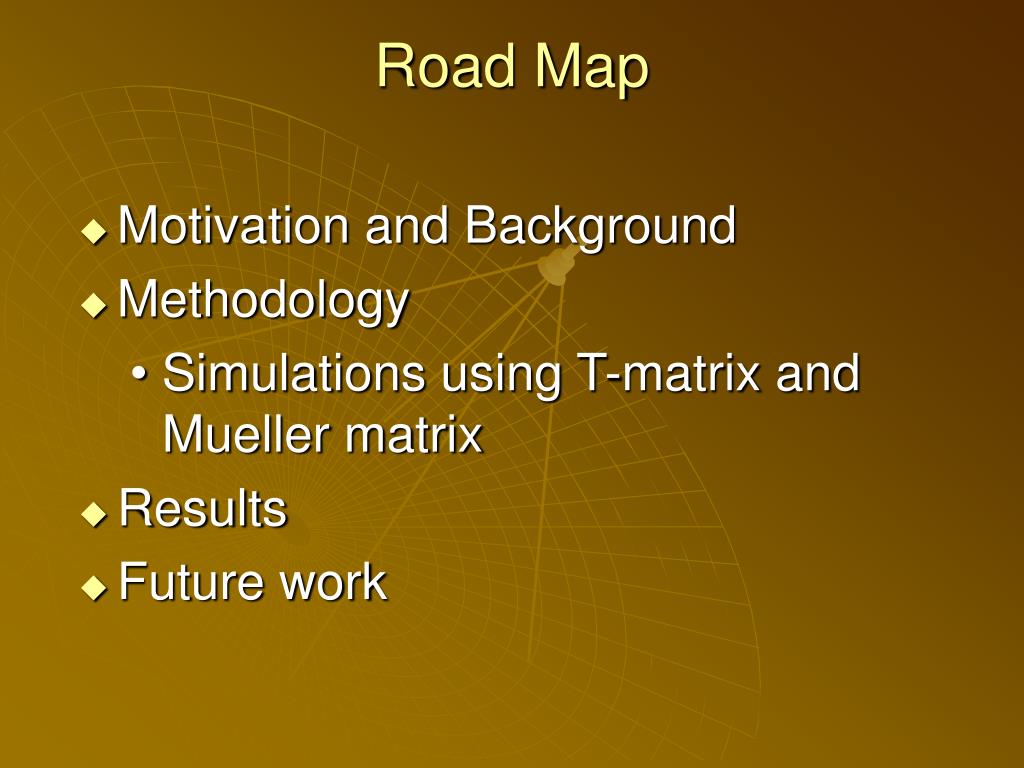 Road Map

◆ Motivation and Background
◆ Methodology
• Simulations using T-matrix and Mueller matrix
◆ Results
◆ Future work